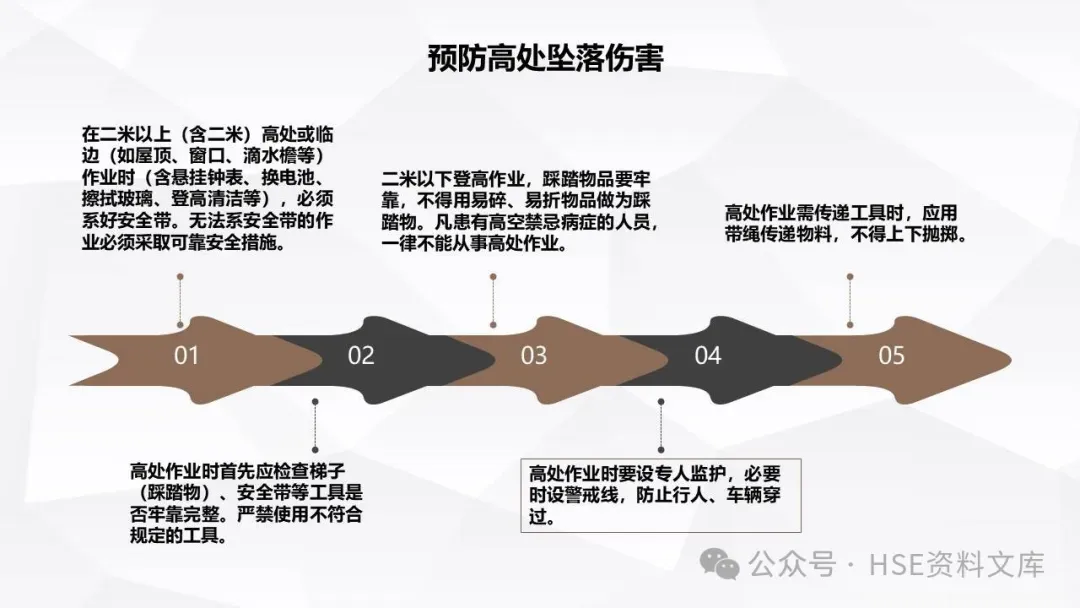 预防高处坠落伤害

在二米以上（含二米）高处或临边（如屋顶、窗口、滴水檐等）作业时（含悬挂钟表、换电池、擦拭玻璃、登高清洁等），必须系好安全带。无法系安全带的作业必须采取可靠安全措施。

二米以下登高作业，踩踏物品要牢靠，不得用易碎、易折物品做为踩踏物。凡患有高空禁忌病症的人员，一律不能从事高处作业。

高处作业需传递工具时，应用带绳传递物料，不得上下抛掷。

01

02

03

04

05

高处作业时首先应检查梯子（踩踏物）、安全带等工具是否牢靠完整。严禁使用不符合规定的工具。

高处作业时要设专人监护，必要时设警戒线，防止行人、车辆穿过。

公众号 · HSE资料文库